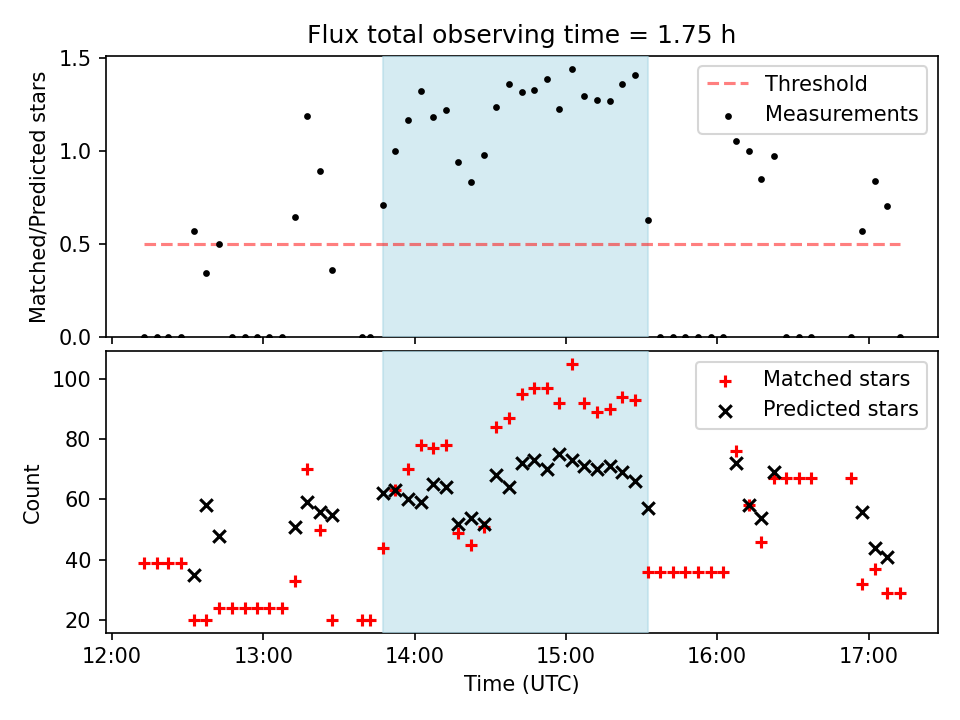 Flux total observing time = 1.75 h

Matched/Predicted stars

1.5
1.0
0.5
0.0

Threshold
Measurements

Count

100
80
60
40
20

Matched stars
Predicted stars

12:00
13:00
14:00
15:00
16:00
17:00

Time (UTC)